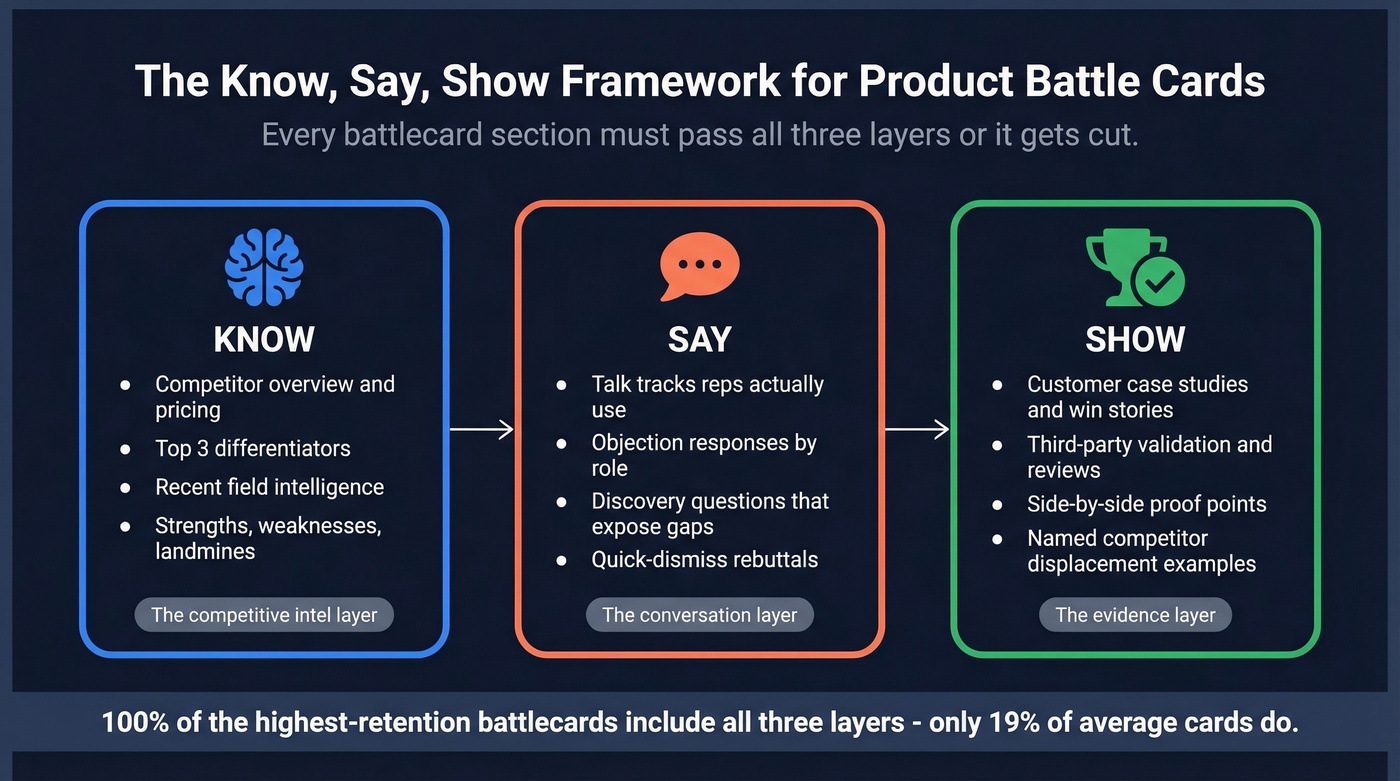 The Know, Say, Show Framework for Product Battle Cards

Every battlecard section must pass all three layers or it gets cut.

KNOW

- Competitor overview and pricing
- Top 3 differentiators
- Recent field intelligence
- Strengths, weaknesses, landmines

The competitive intel layer

SAY

- Talk tracks reps actually use
- Objection responses by role
- Discovery questions that expose gaps
- Quick-dismiss rebuttals

The conversation layer

SHOW

- Customer case studies and win stories
- Third-party validation and reviews
- Side-by-side proof points
- Named competitor displacement examples

The evidence layer

100% of the highest-retention battlecards include all three layers - only 19% of average cards do.